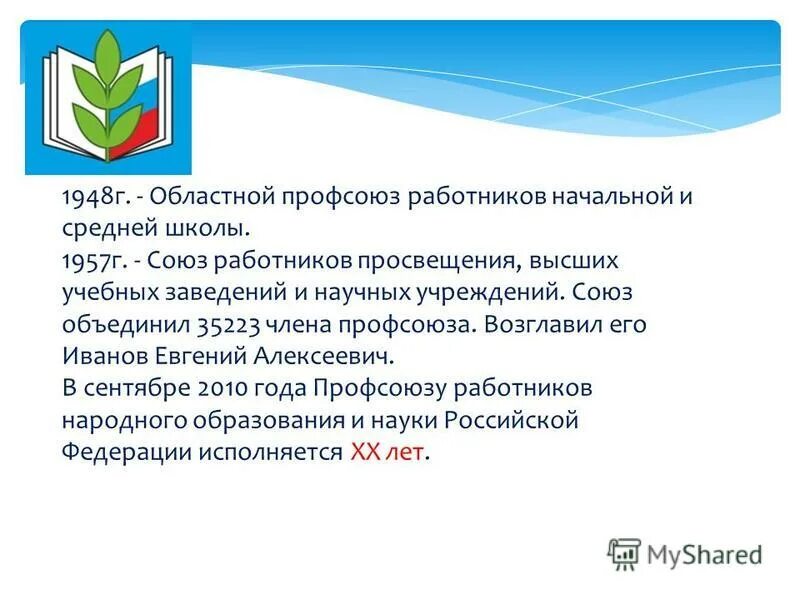 1948г. - Областной профсоюз работников начальной и средней школы.
1957г. - Союз работников просвещения, высших учебных заведений и научных учреждений. Союз объединил 35223 члена профсоюза. Возглавил его Иванов Евгений Алексеевич.
В сентябре 2010 года Профсоюзу работников народного образования и науки Российской Федерации исполняется XX лет.

MyShared